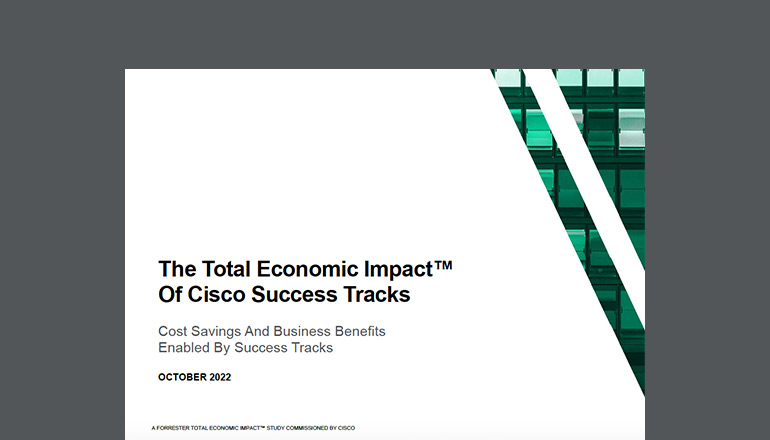 The Total Economic Impact™ Of Cisco Success Tracks

Cost Savings And Business Benefits Enabled By Success Tracks

OCTOBER 2022

A FORRESTER TOTAL ECONOMIC IMPACT™ STUDY COMMISSIONED BY CISCO